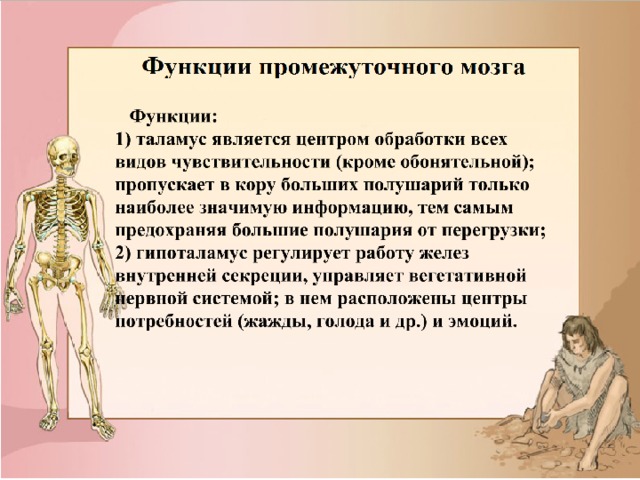 Функции промежуточного мозга

Функции:
1) таламус является центром обработки всех видов чувствительности (кроме обонятельной); пропускает в кору больших полушарий только наиболее значимую информацию, тем самым предохраняя большие полушария от перегрузки;
2) гипоталамус регулирует работу желез внутренней секреции, управляет вегетативной нервной системой; в нем расположены центры потребностей (жажды, голода и др.) и эмоций.